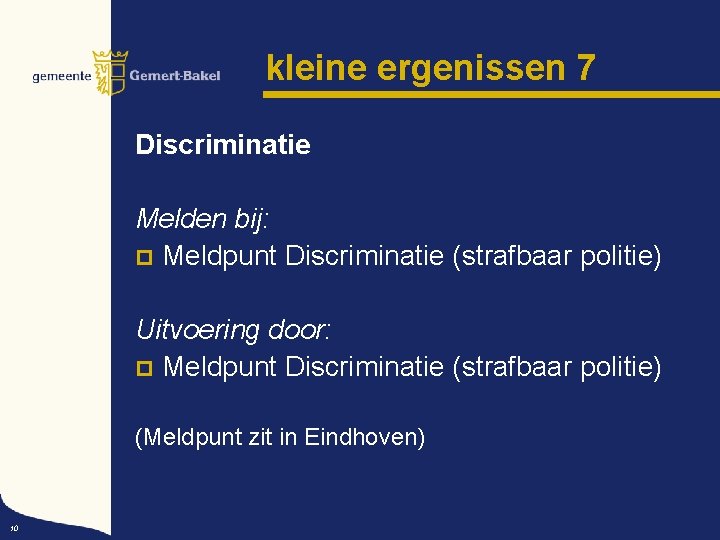 gemeente Gemert-Bakel

kleine ergenissen 7

Discriminatie

Melden bij:
Meldpunt Discriminatie (strafbaar politie)

Uitvoering door:
Meldpunt Discriminatie (strafbaar politie)

(Meldpunt zit in Eindhoven)

10